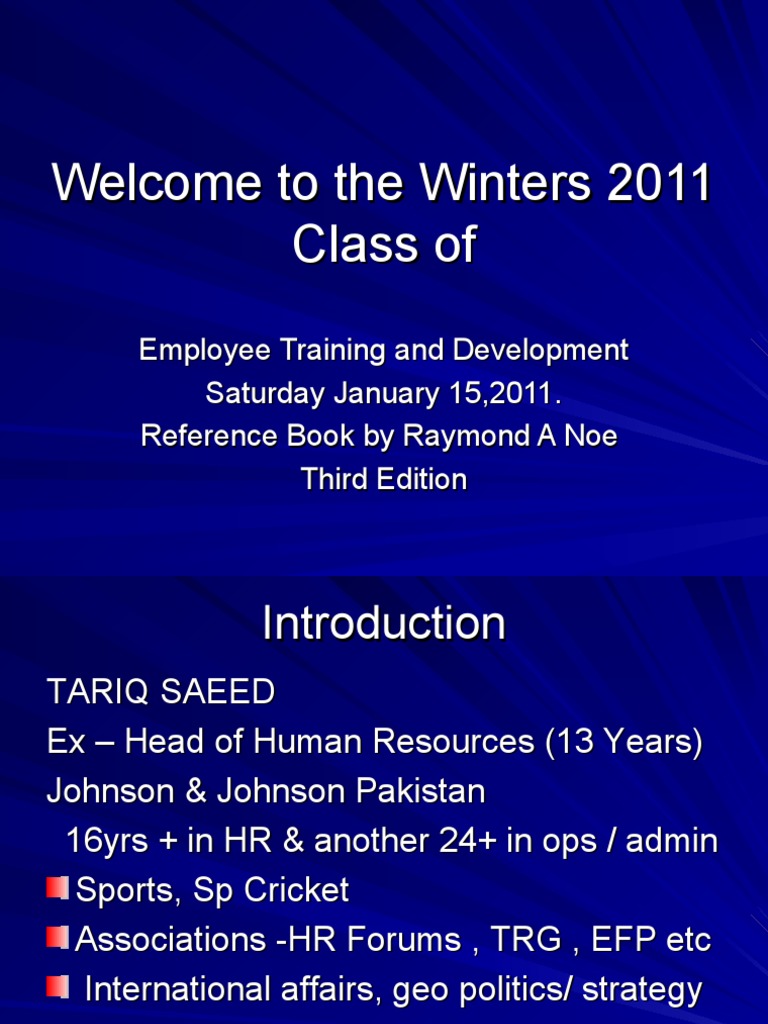 Welcome to the Winters 2011 Class of

Employee Training and Development
Saturday January 15,2011.
Reference Book by Raymond A Noe
Third Edition

Introduction

TARIQ SAEED
Ex – Head of Human Resources (13 Years)
Johnson & Johnson Pakistan
16yrs + in HR & another 24+ in ops / admin
Sports, Sp Cricket
Associations -HR Forums , TRG , EFP etc
International affairs, geo politics/ strategy